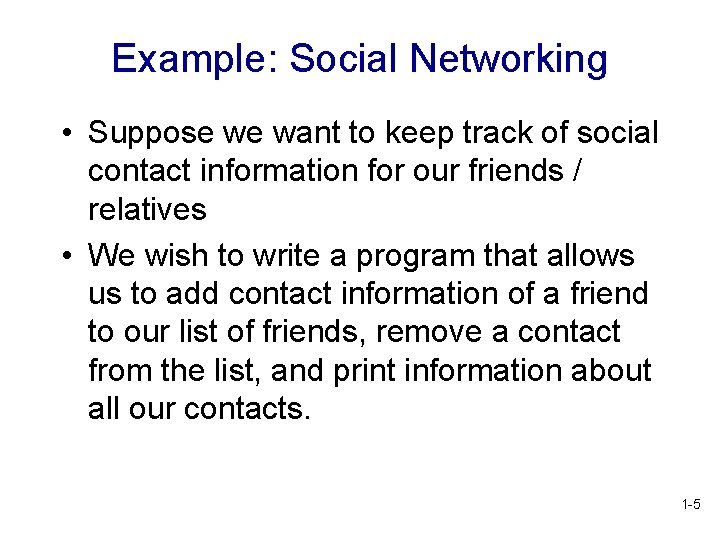 Example: Social Networking

• Suppose we want to keep track of social contact information for our friends / relatives

• We wish to write a program that allows us to add contact information of a friend to our list of friends, remove a contact from the list, and print information about all our contacts.

1-5